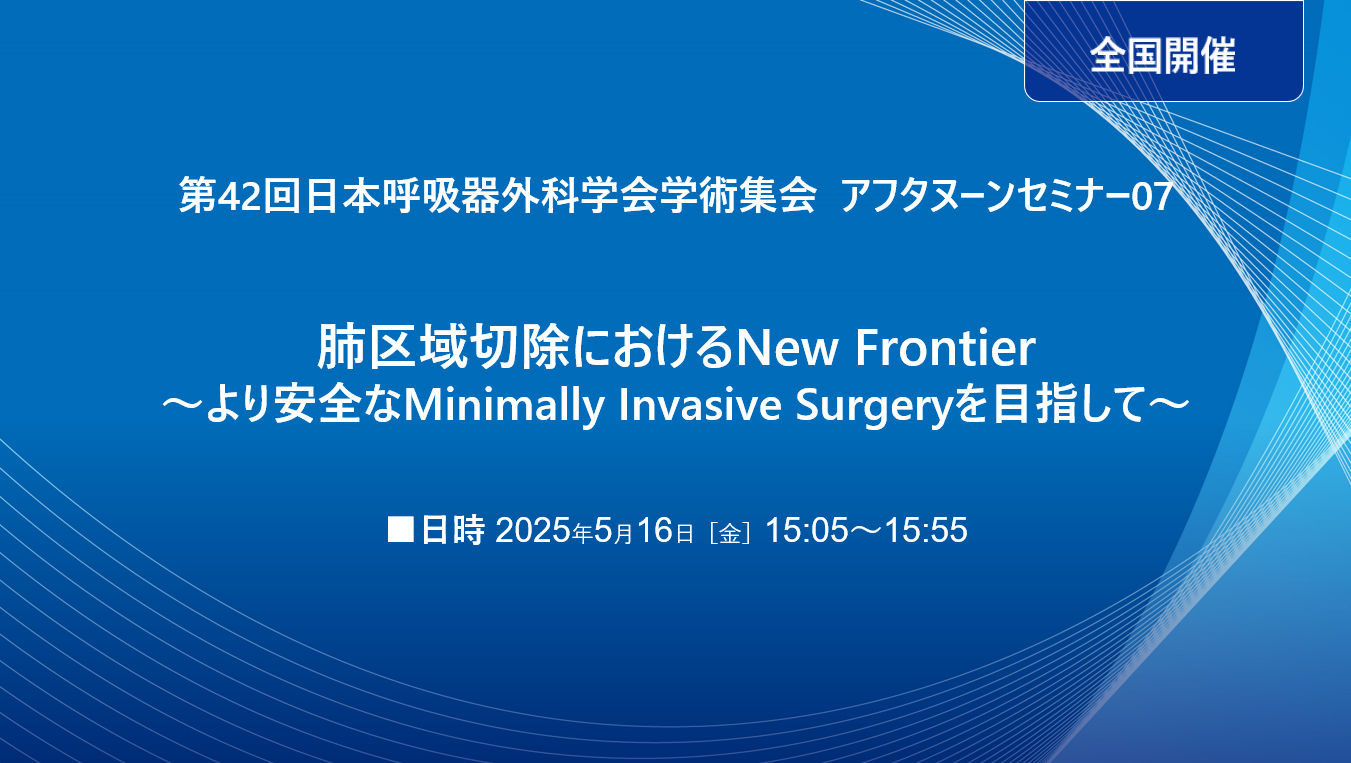 全国開催

第42回日本呼吸器外科学会学術集会 アフタヌーンセミナー07

肺区域切除におけるNew Frontier
～より安全なMinimally Invasive Surgeryを目指して～

■日時 2025年5月16日［金］15:05～15:55